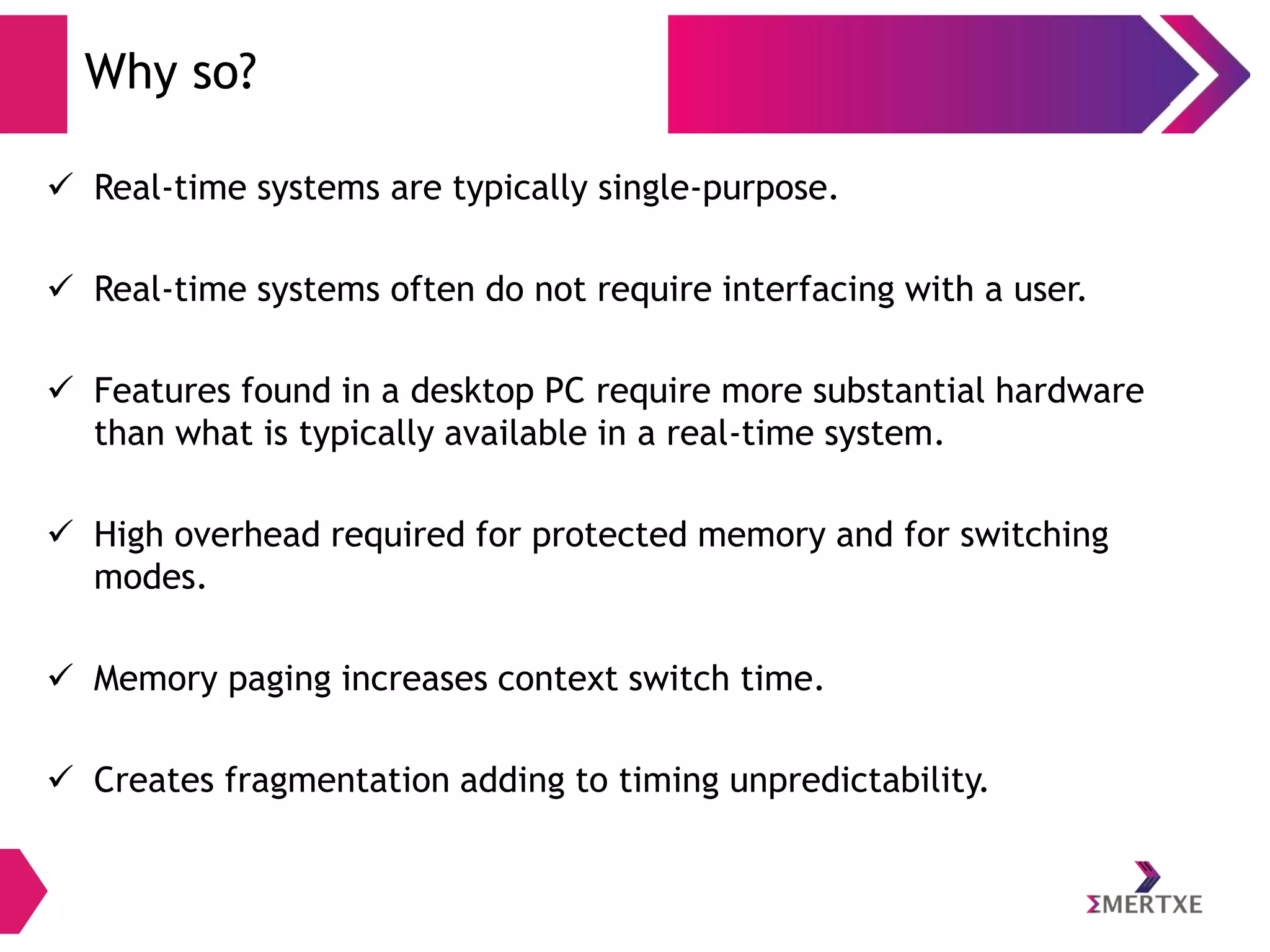 Why so?

✓ Real-time systems are typically single-purpose.

✓ Real-time systems often do not require interfacing with a user.

✓ Features found in a desktop PC require more substantial hardware than what is typically available in a real-time system.

✓ High overhead required for protected memory and for switching modes.

✓ Memory paging increases context switch time.

✓ Creates fragmentation adding to timing unpredictability.

ΣMERTXE